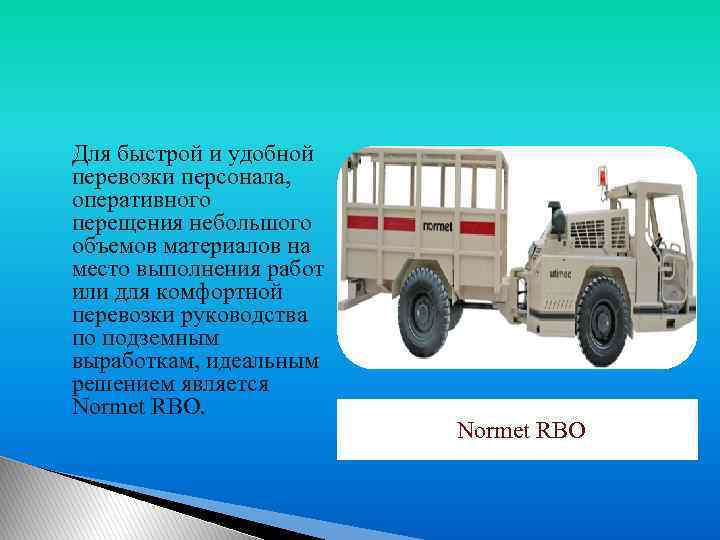 Для быстрой и удобной перевозки персонала, оперативного перещения небольшого объемов материалов на место выполнения работ или для комфортной перевозки руководства по подземным выработкам, идеальным решением является Normet RBO.

normet

utimec

Normet RBO